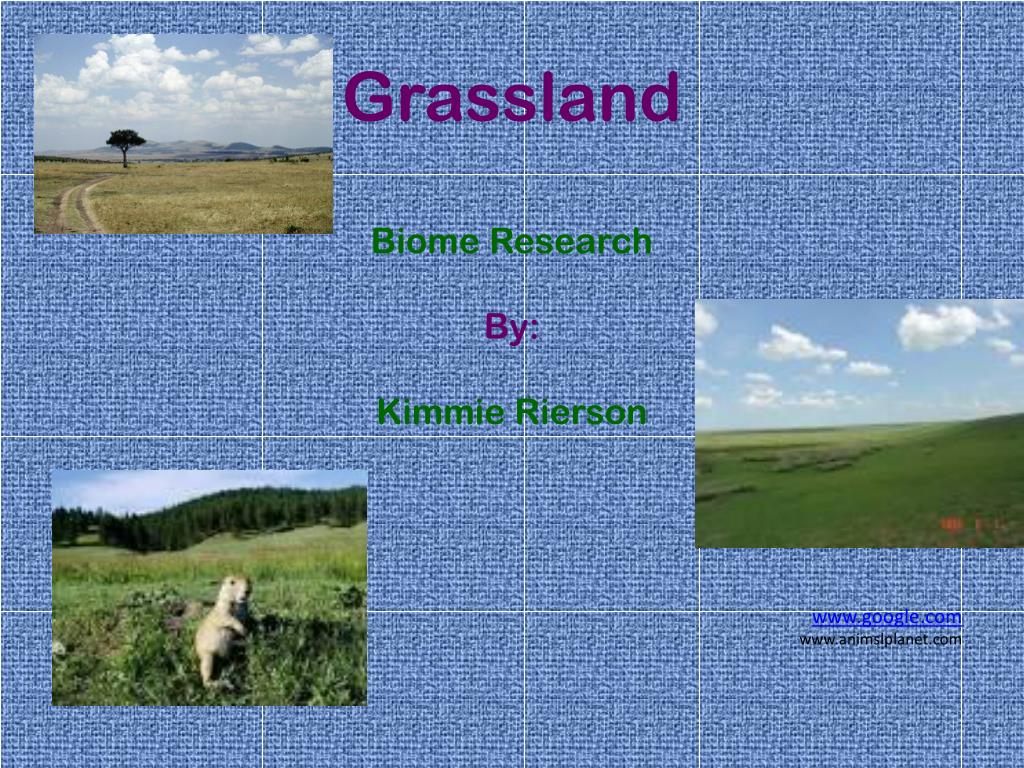 Grassland

Biome Research

By:

Kimmie Rierson

www.google.com
www.animslplanet.com